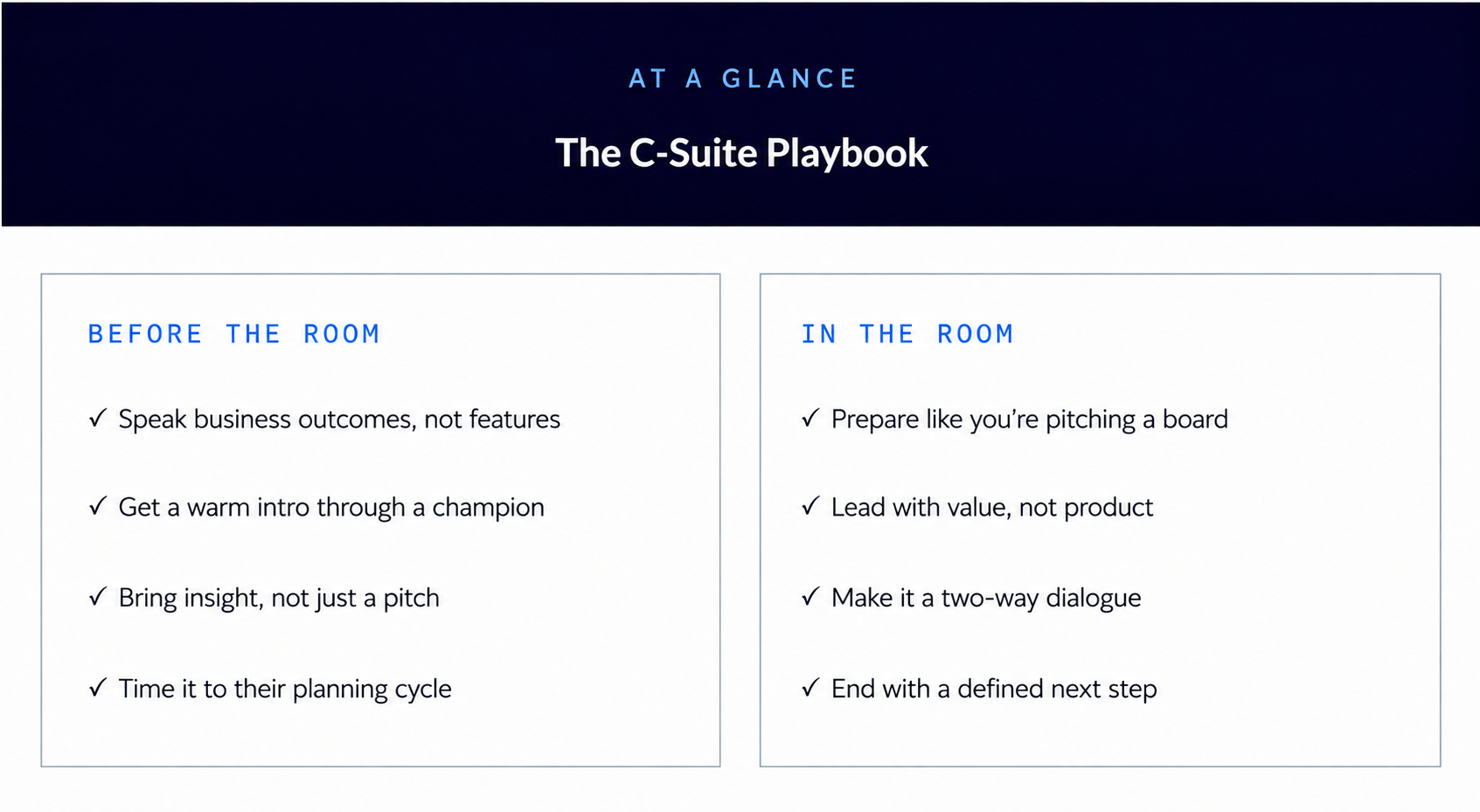 AT A GLANCE

The C-Suite Playbook

BEFORE THE ROOM

✓ Speak business outcomes, not features

✓ Get a warm intro through a champion

✓ Bring insight, not just a pitch

✓ Time it to their planning cycle

IN THE ROOM

✓ Prepare like you're pitching a board

✓ Lead with value, not product

✓ Make it a two-way dialogue

✓ End with a defined next step